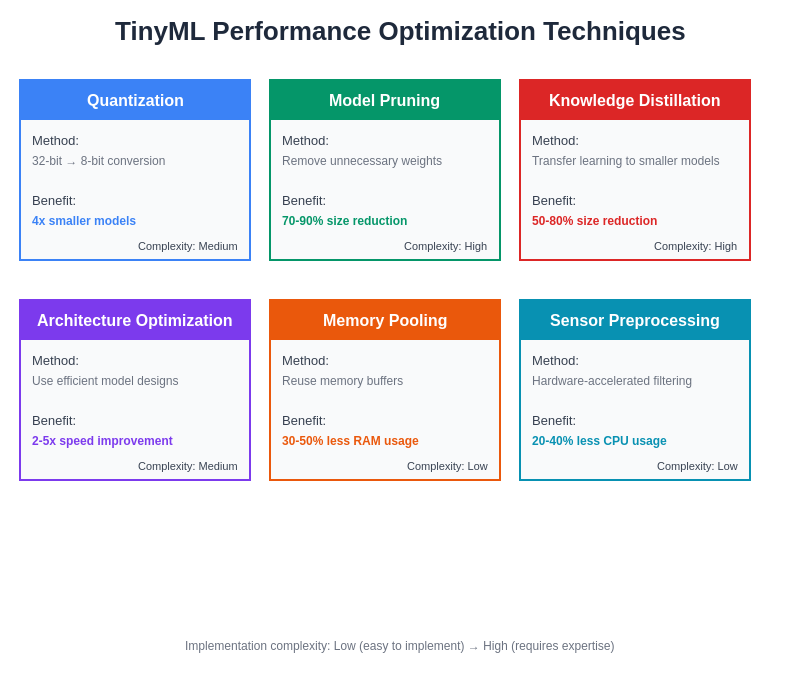 TinyML Performance Optimization Techniques

Quantization

Method:
32-bit → 8-bit conversion

Benefit:
4x smaller models

Complexity: Medium

Model Pruning

Method:
Remove unnecessary weights

Benefit:
70-90% size reduction

Complexity: High

Knowledge Distillation

Method:
Transfer learning to smaller models

Benefit:
50-80% size reduction

Complexity: High

Architecture Optimization

Method:
Use efficient model designs

Benefit:
2-5x speed improvement

Complexity: Medium

Memory Pooling

Method:
Reuse memory buffers

Benefit:
30-50% less RAM usage

Complexity: Low

Sensor Preprocessing

Method:
Hardware-accelerated filtering

Benefit:
20-40% less CPU usage

Complexity: Low

Implementation complexity: Low (easy to implement) → High (requires expertise)